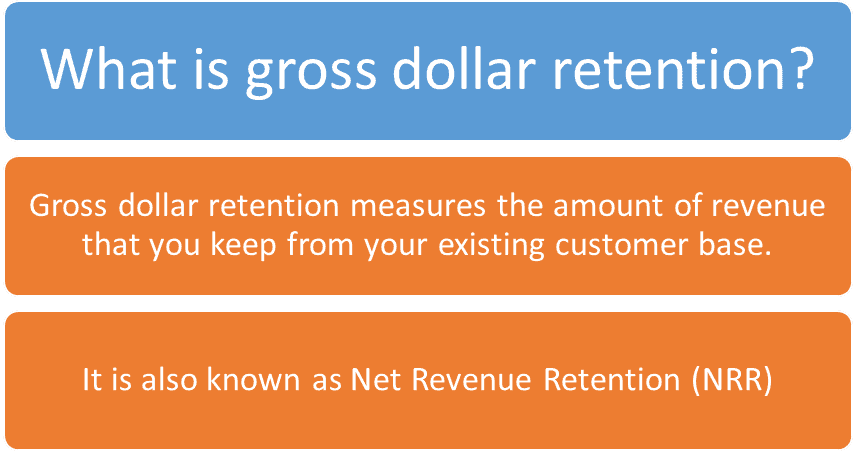 What is gross dollar retention?

Gross dollar retention measures the amount of revenue that you keep from your existing customer base.

It is also known as Net Revenue Retention (NRR)